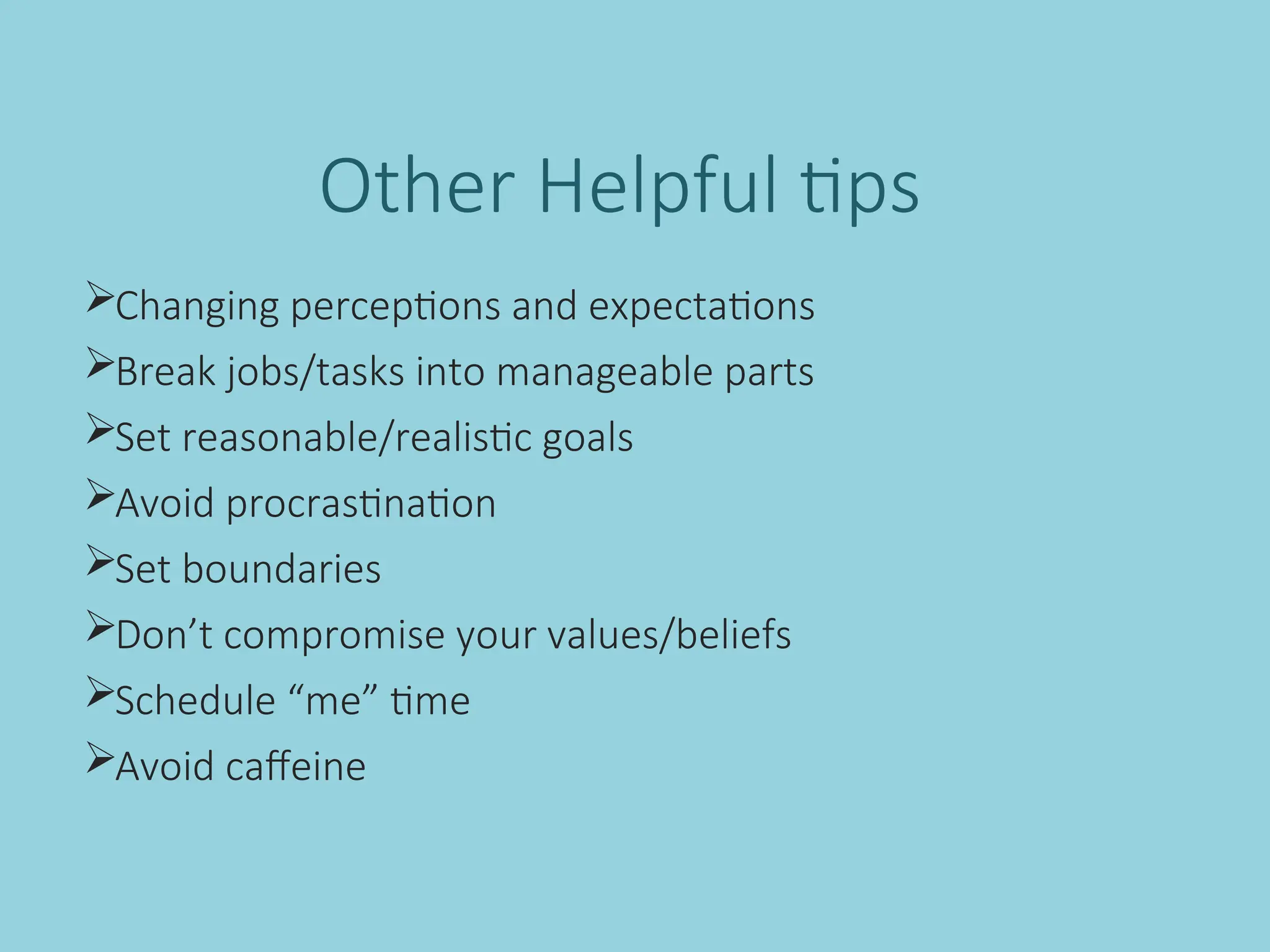 Other Helpful tips

➢Changing perceptions and expectations
➢Break jobs/tasks into manageable parts
➢Set reasonable/realistic goals
➢Avoid procrastination
➢Set boundaries
➢Don’t compromise your values/beliefs
➢Schedule “me” time
➢Avoid caffeine